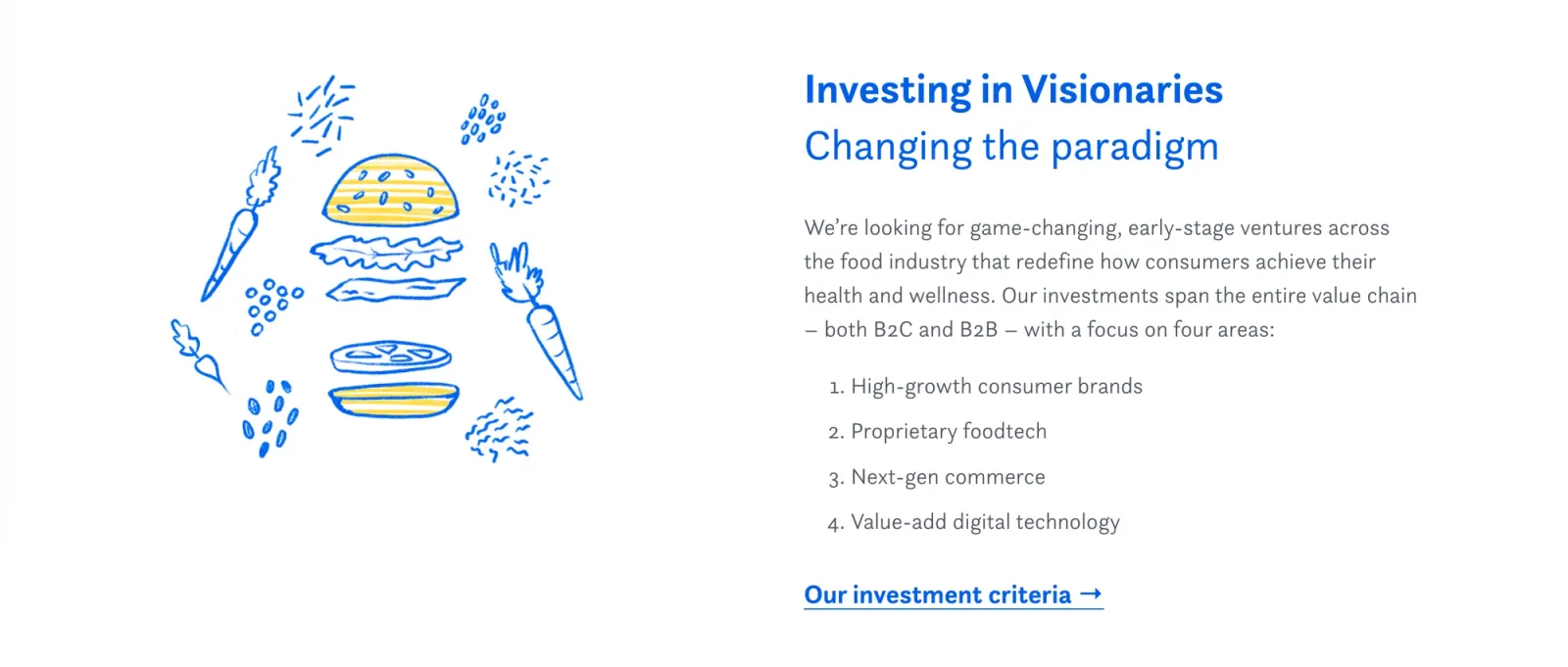 Investing in Visionaries
Changing the paradigm

We're looking for game-changing, early-stage ventures across the food industry that redefine how consumers achieve their health and wellness. Our investments span the entire value chain – both B2C and B2B – with a focus on four areas:

1. High-growth consumer brands
2. Proprietary foodtech
3. Next-gen commerce
4. Value-add digital technology

Our investment criteria →